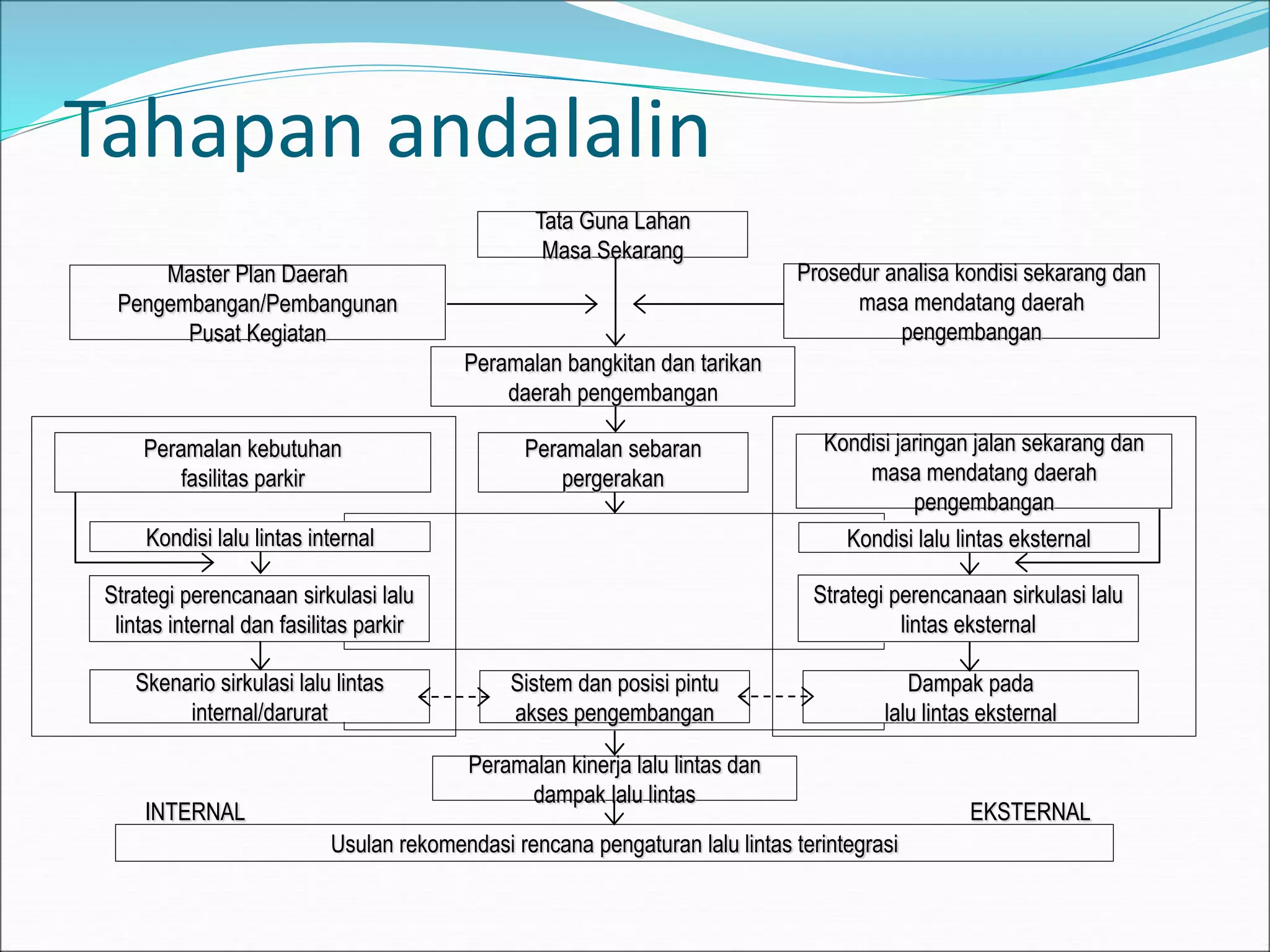 Tahapan andalalin

Tata Guna Lahan Masa Sekarang

Master Plan Daerah Pengembangan/Pembangunan Pusat Kegiatan

Prosedur analisa kondisi sekarang dan masa mendatang daerah pengembangan

Peramalan bangkitan dan tarikan daerah pengembangan

Peramalan kebutuhan fasilitas parkir

Peramalan sebaran pergerakan

Kondisi jaringan jalan sekarang dan masa mendatang daerah pengembangan

Kondisi lalu lintas internal

Kondisi lalu lintas eksternal

Strategi perencanaan sirkulasi lalu lintas internal dan fasilitas parkir

Strategi perencanaan sirkulasi lalu lintas eksternal

Skenario sirkulasi lalu lintas internal/darurat

Sistem dan posisi pintu akses pengembangan

Dampak pada lalu lintas eksternal

Peramalan kinerja lalu lintas dan dampak lalu lintas

INTERNAL

EKSTERNAL

Usulan rekomendasi rencana pengaturan lalu lintas terintegrasi